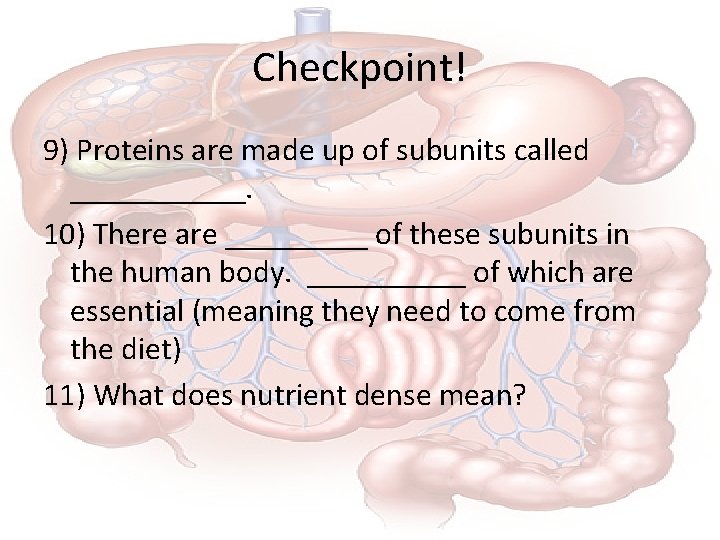 Checkpoint!

9) Proteins are made up of subunits called ____________.

10) There are __________ of these subunits in the human body. ___________ of which are essential (meaning they need to come from the diet)

11) What does nutrient dense mean?